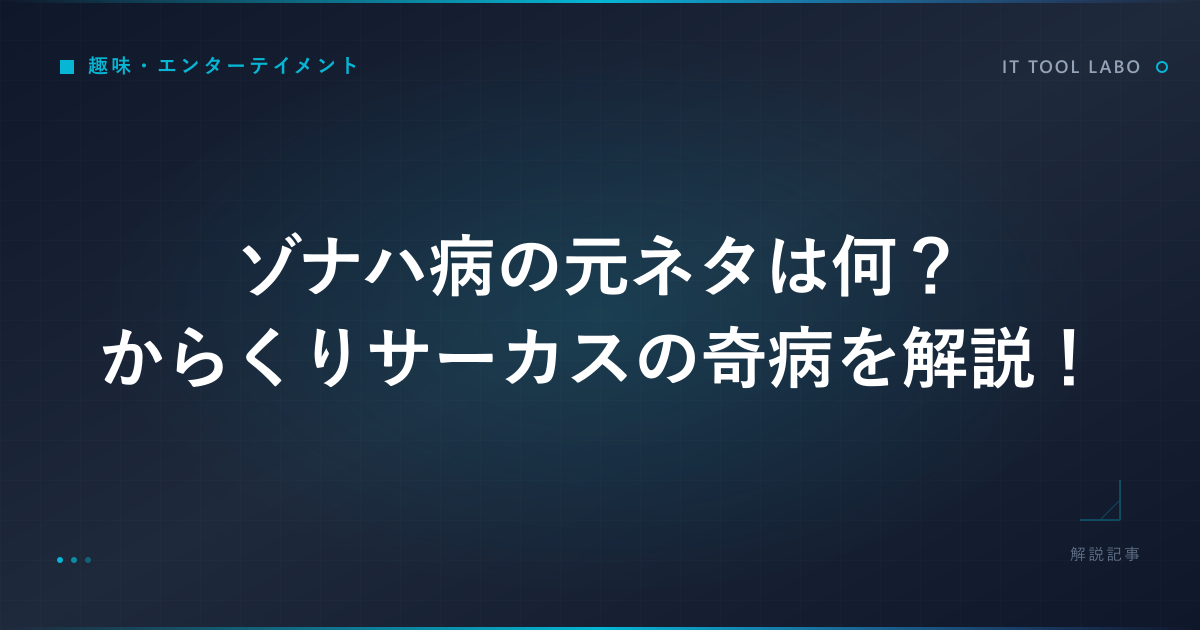 趣味・エンターテイメント

IT TOOL LABO

ゾナハ病の元ネタは何？
からくりサーカスの奇病を解説！

解説記事